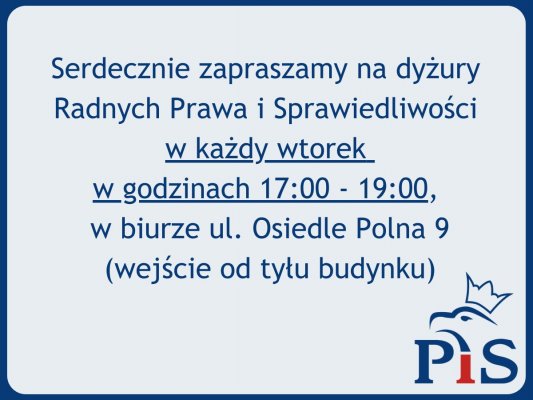 Serdecznie zapraszamy na dyżury Radnych Prawa i Sprawiedliwości w każdy wtorek w godzinach 17:00 - 19:00, w biurze ul. Osiedle Polna 9 (wejście od tyłu budynku)

PiS